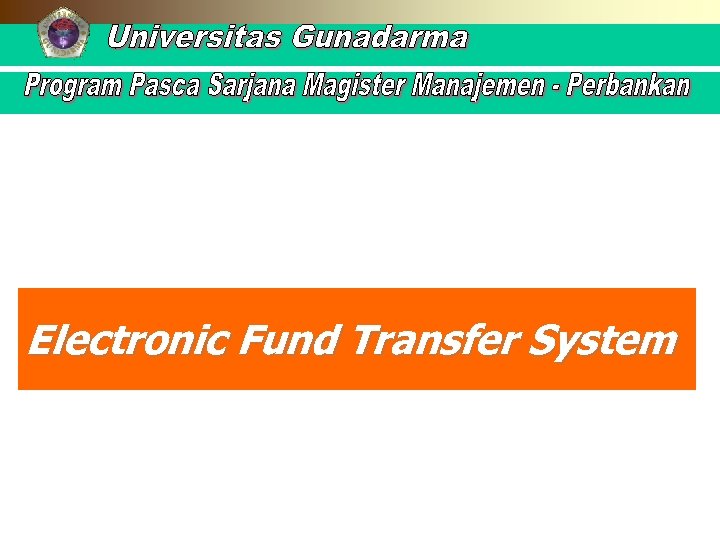 Universitas Gunadarma

Program Pasca Sarjana Magister Manajemen - Perbankan

Electronic Fund Transfer System